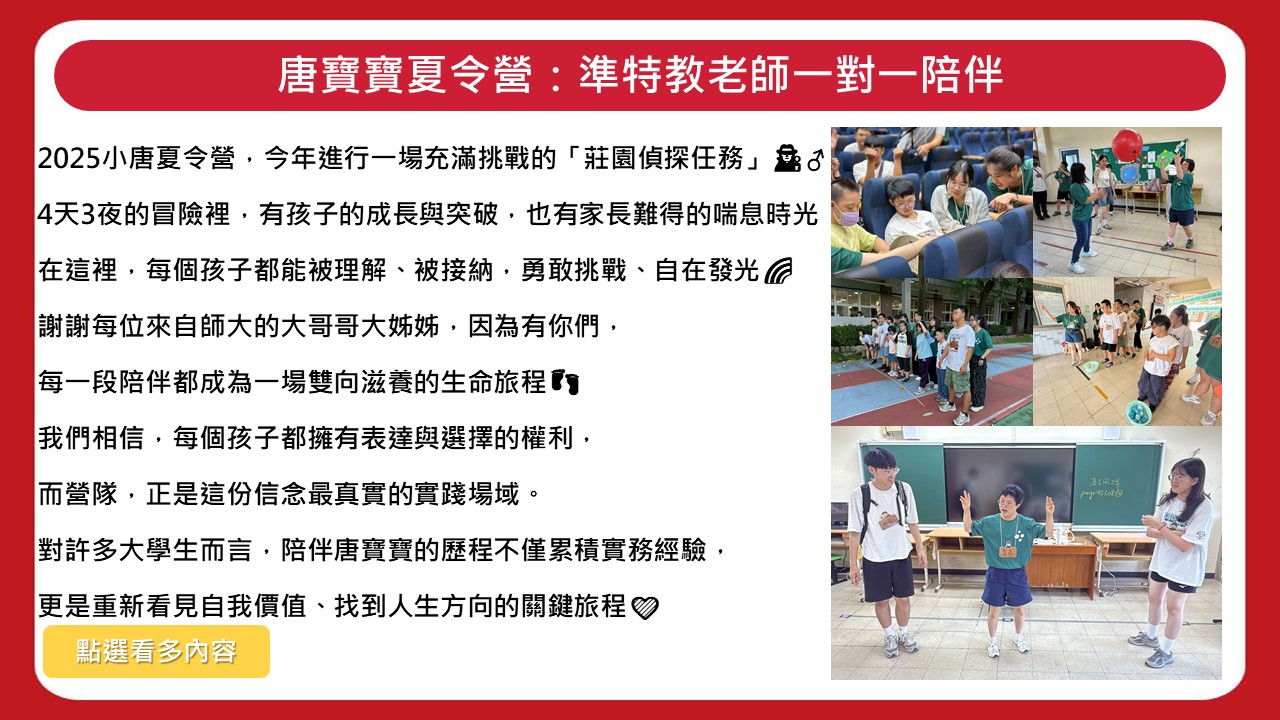 唐寶寶夏令營：準特教老師一對一陪伴

2025小唐夏令營，今年進行一場充滿挑戰的「莊園偵探任務」🕵️‍♂️

4天3夜的冒險裡，有孩子的成長與突破，也有家長難得的喘息時光

在這裡，每個孩子都能被理解、被接納，勇敢挑戰、自在發光🌈

謝謝每位來自師大的大哥哥大姊姊，因為有你們，

每一段陪伴都成為一場雙向滋養的生命旅程👣

我們相信，每個孩子都擁有表達與選擇的權利，

而營隊，正是這份信念最真實的實踐場域。

對許多大學生而言，陪伴唐寶寶的歷程不僅累積實務經驗，

更是重新看見自我價值、找到人生方向的關鍵旅程💚

點選看多內容